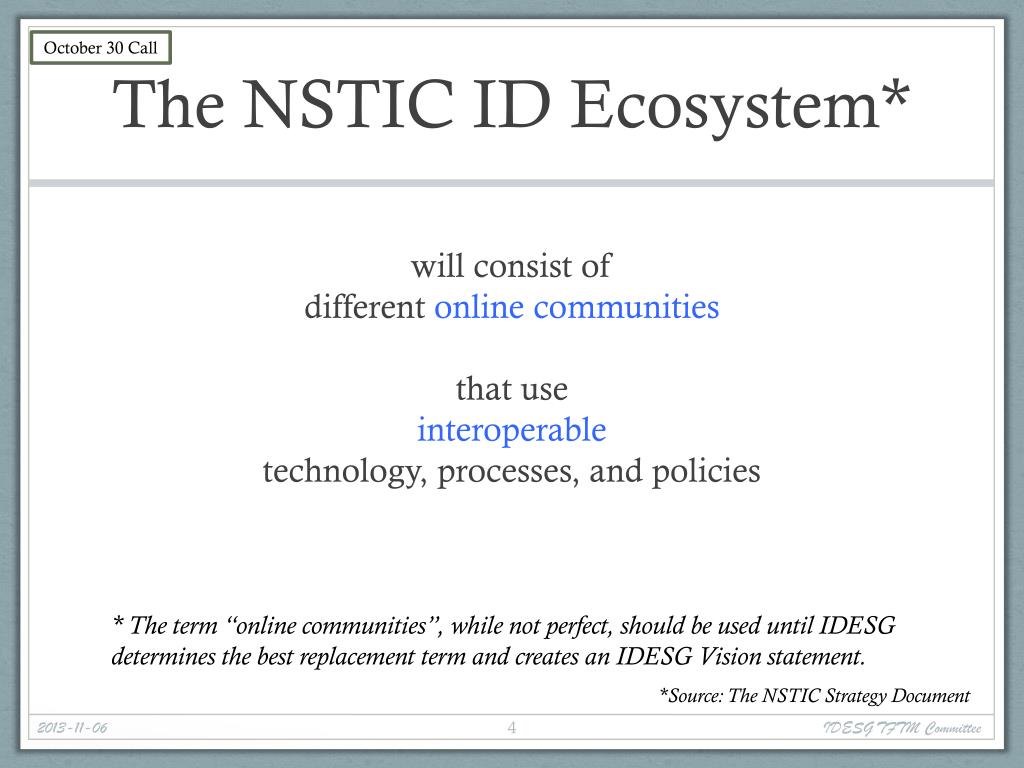 October 30 Call

The NSTIC ID Ecosystem*

will consist of
different online communities

that use
interoperable
technology, processes, and policies

* The term “online communities”, while not perfect, should be used until IDESG determines the best replacement term and creates an IDESG Vision statement.

*Source: The NSTIC Strategy Document

2013-11-06

4

IDESG TFTM Committee